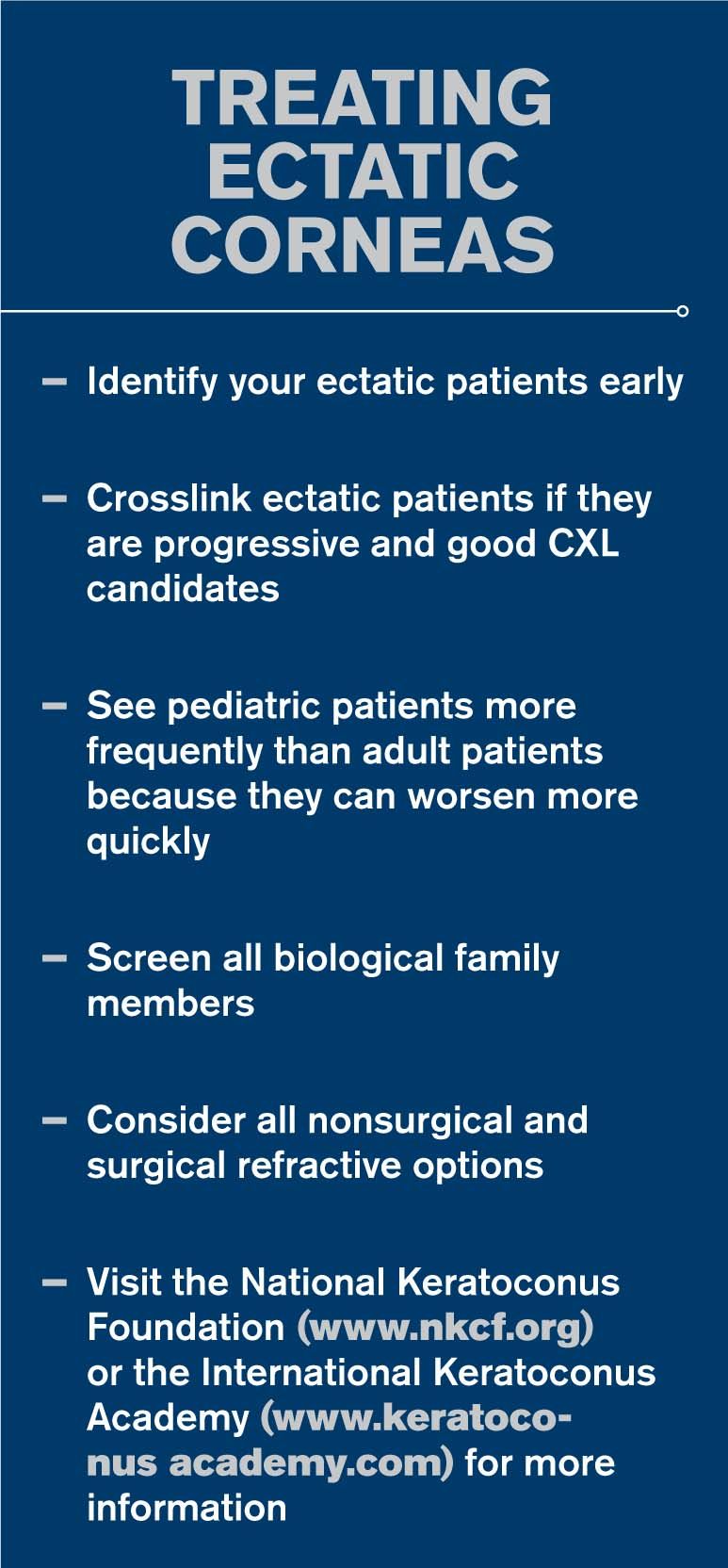 TREATING ECTATIC CORNEAS

– Identify your ectatic patients early

– Crosslink ectatic patients if they are progressive and good CXL candidates

– See pediatric patients more frequently than adult patients because they can worsen more quickly

– Screen all biological family members

– Consider all nonsurgical and surgical refractive options

– Visit the National Keratoconus Foundation (www.nkcf.org) or the International Keratoconus Academy (www.keratoconus academy.com) for more information